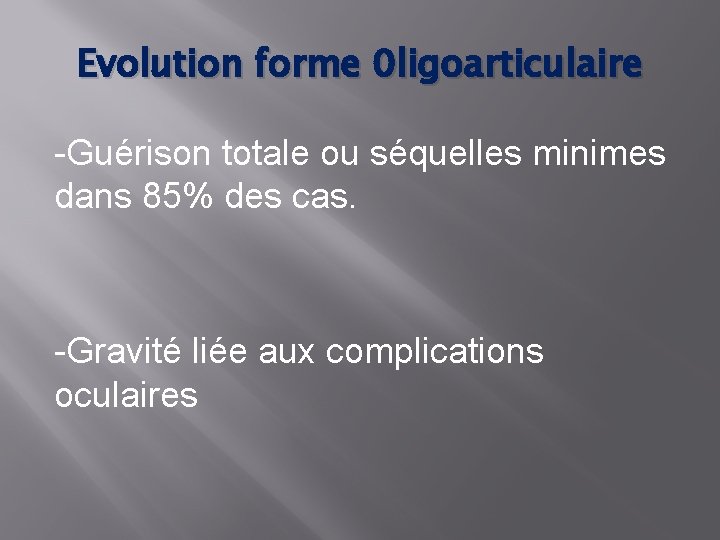 Evolution forme 0ligoarticulaire

-Guérison totale ou séquelles minimes dans 85% des cas.

-Gravité liée aux complications oculaires